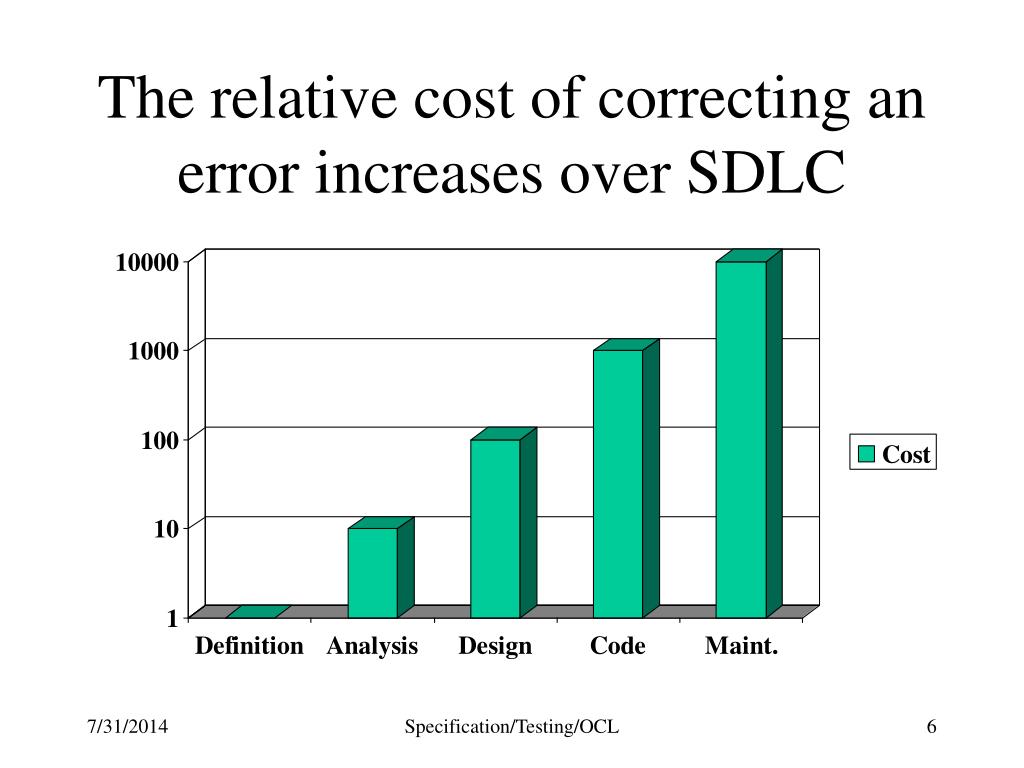 The relative cost of correcting an error increases over SDLC

10000
1000
100
10
1

Definition Analysis Design Code Maint.

Cost

7/31/2014 Specification/Testing/OCL 6